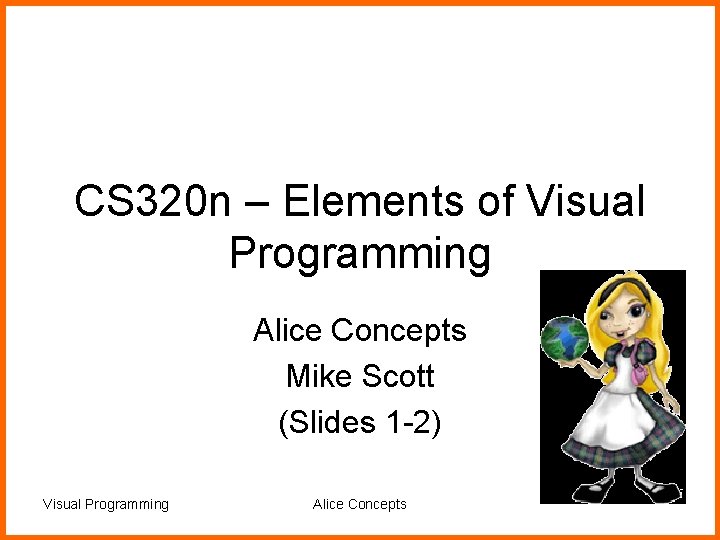 CS320n – Elements of Visual Programming

Alice Concepts

Mike Scott

(Slides 1-2)

Visual Programming

Alice Concepts